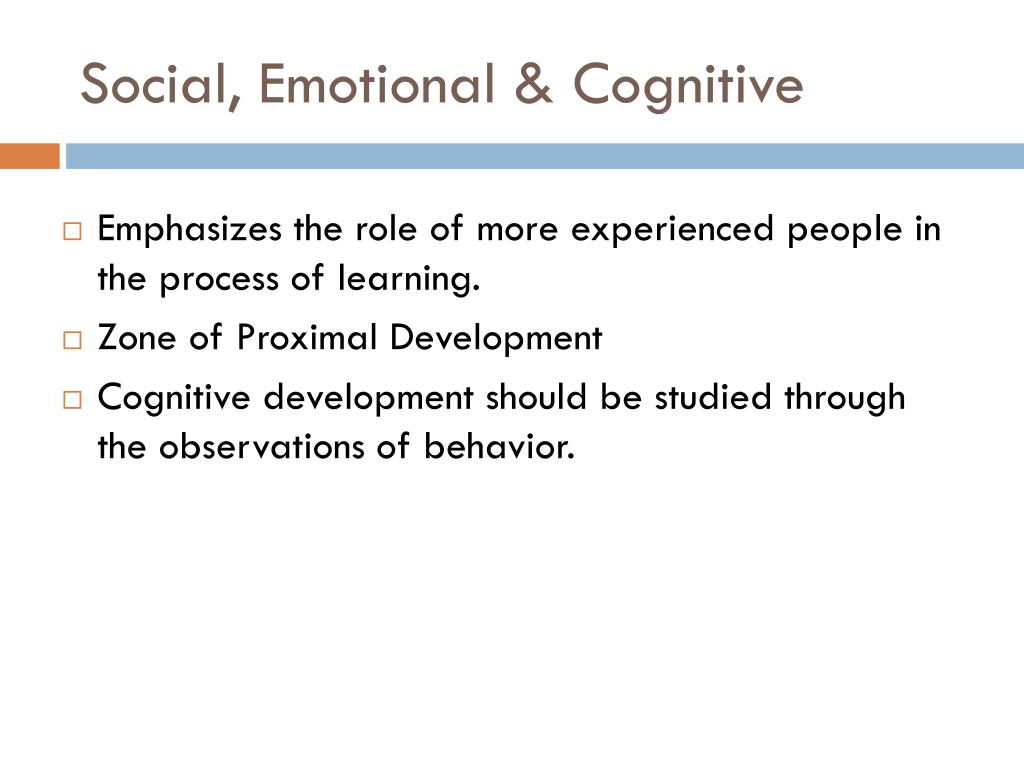 Social, Emotional & Cognitive

□ Emphasizes the role of more experienced people in the process of learning.

□ Zone of Proximal Development

□ Cognitive development should be studied through the observations of behavior.